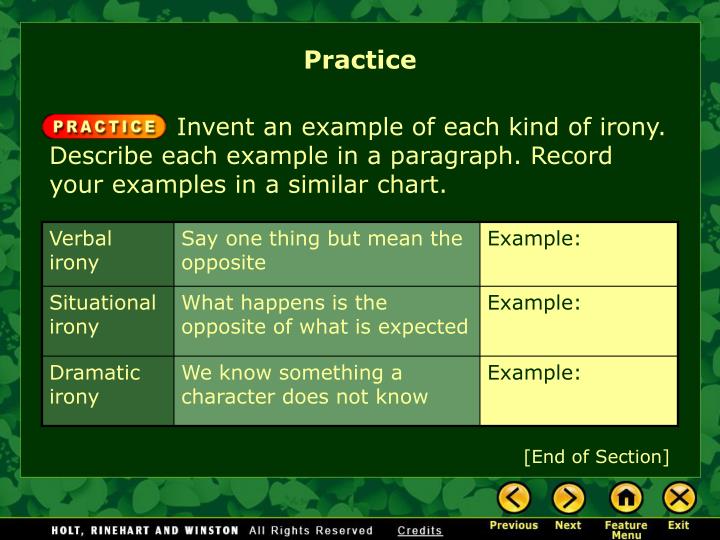 Practice

PRACTICE Invent an example of each kind of irony. Describe each example in a paragraph. Record your examples in a similar chart.

| Verbal irony | Say one thing but mean the opposite | Example: |
|---|---|---|
| Situational irony | What happens is the opposite of what is expected | Example: |
| Dramatic irony | We know something a character does not know | Example: |

[End of Section]

HOLT, RINEHART AND WINSTON All Rights Reserved Credits

Previous Next Feature Menu Exit